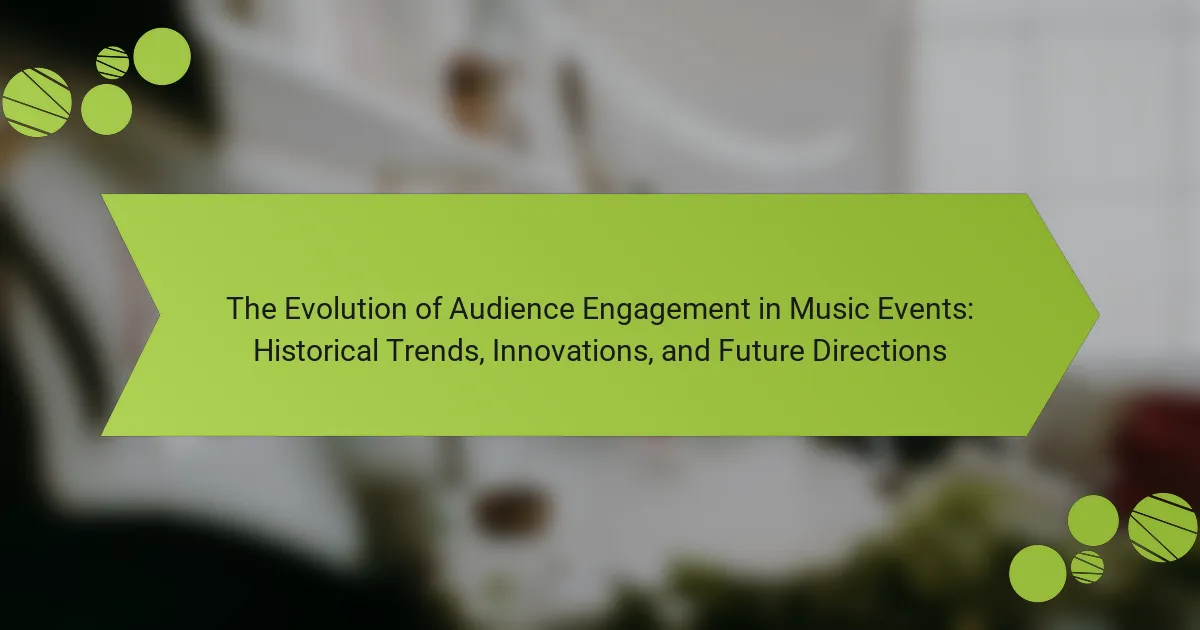 The Evolution of Audience Engagement in Music Events: Historical Trends, Innovations, and Future Directions